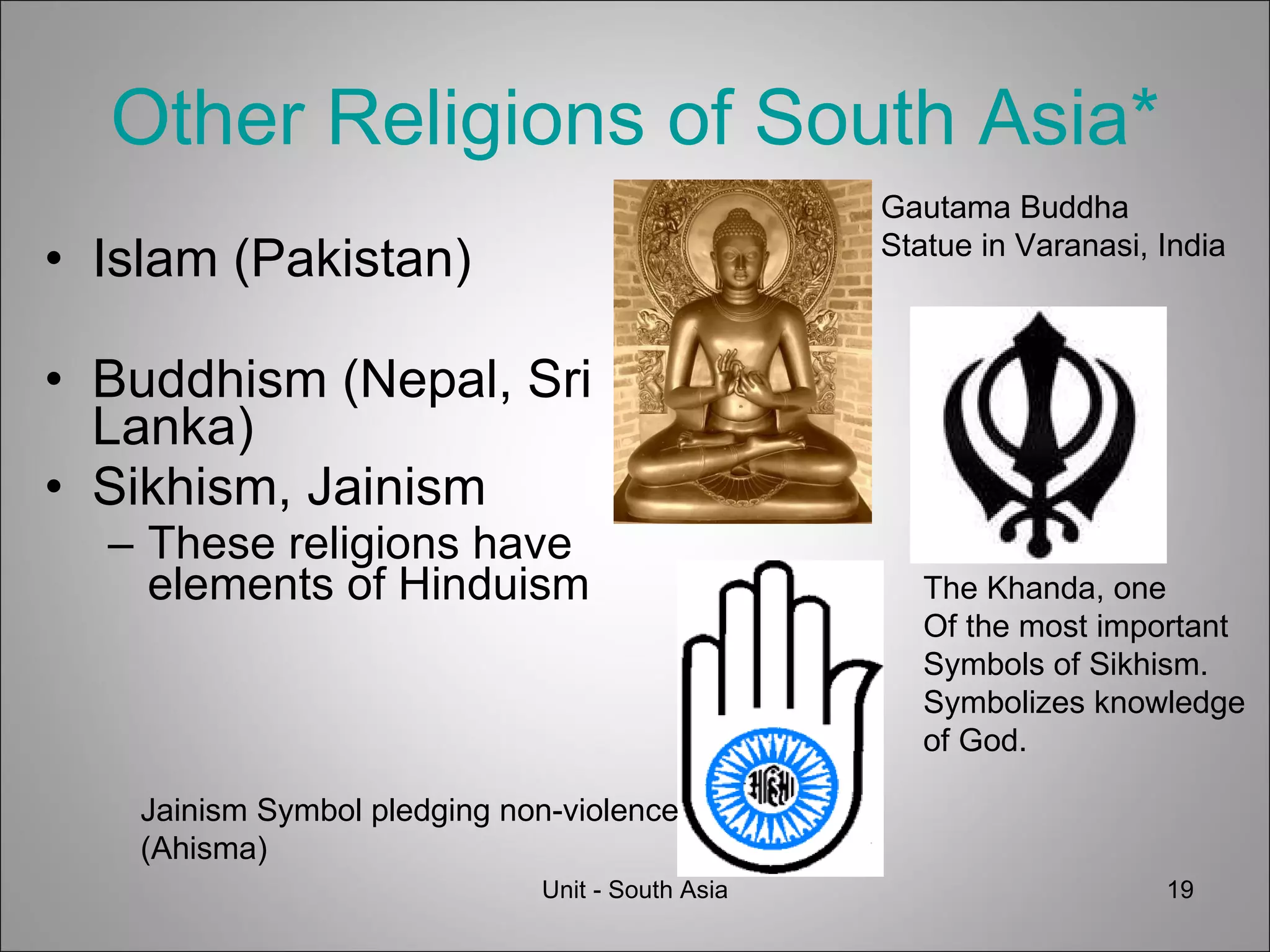 Other Religions of South Asia*

• Islam (Pakistan)

• Buddhism (Nepal, Sri Lanka)

• Sikhism, Jainism
– These religions have elements of Hinduism

Gautama Buddha
Statue in Varanasi, India

The Khanda, one
Of the most important
Symbols of Sikhism.
Symbolizes knowledge
of God.

अहिंसा

Jainism Symbol pledging non-violence
(Ahisma)

Unit - South Asia

19